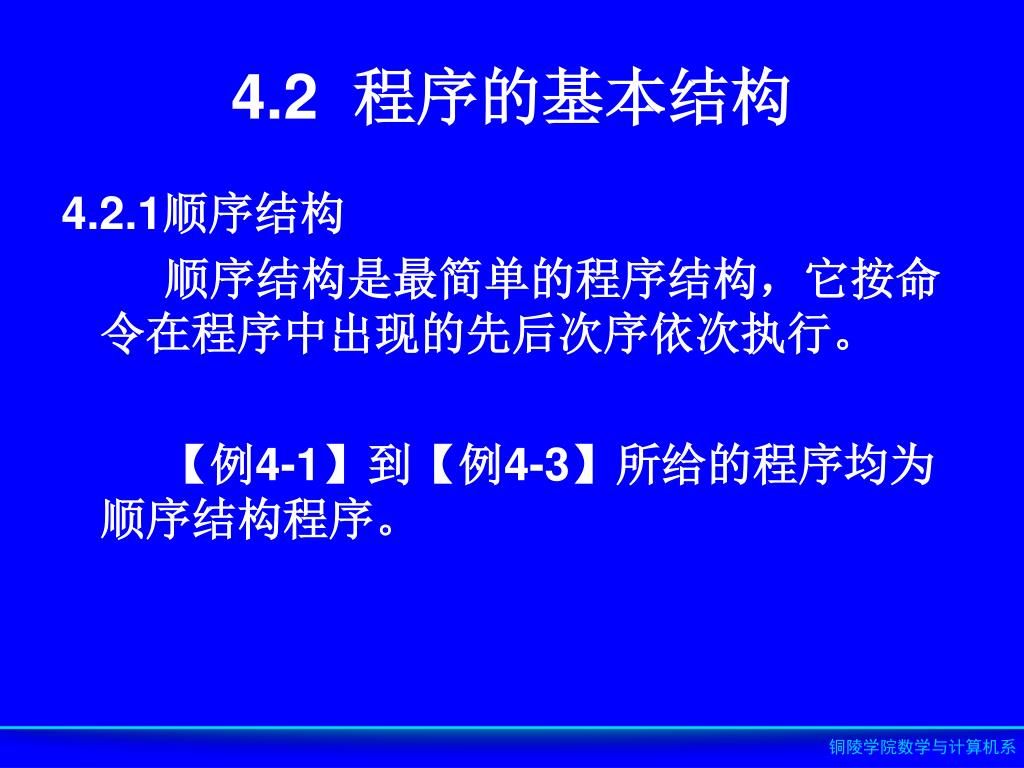 4.2 程序的基本结构

4.2.1顺序结构

顺序结构是最简单的程序结构，它按命令在程序中出现的先后次序依次执行。

【例4-1】到【例4-3】所给的程序均为顺序结构程序。

铜陵学院数学与计算机系